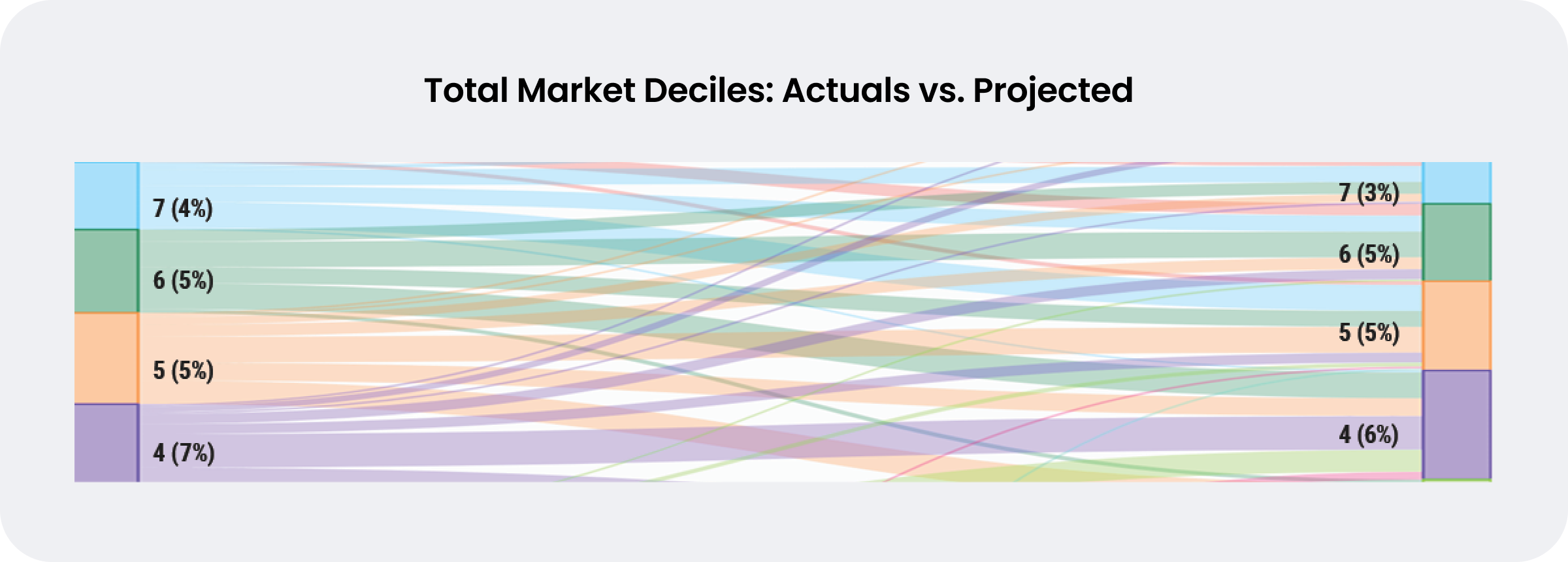 Total Market Deciles: Actuals vs. Projected

7 (4%)
6 (5%)
5 (5%)
4 (7%)

7 (3%)
6 (5%)
5 (5%)
4 (6%)